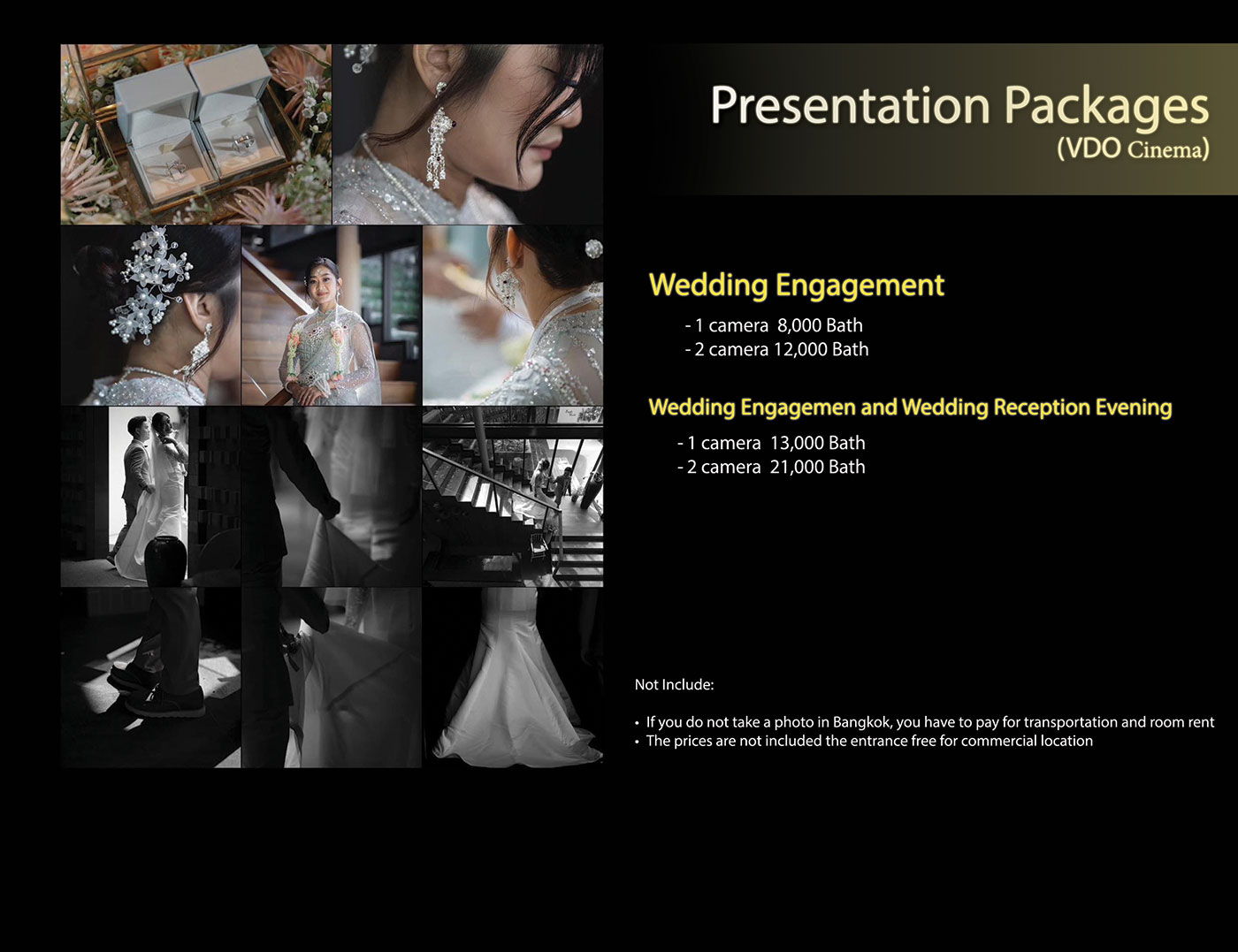 Presentation Packages
(VDO Cinema)

Wedding Engagement

- 1 camera 8,000 Bath
- 2 camera 12,000 Bath

Wedding Engagemen and Wedding Reception Evening

- 1 camera 13,000 Bath
- 2 camera 21,000 Bath

Not Include:

• If you do not take a photo in Bangkok, you have to pay for transportation and room rent
• The prices are not included the entrance free for commercial location